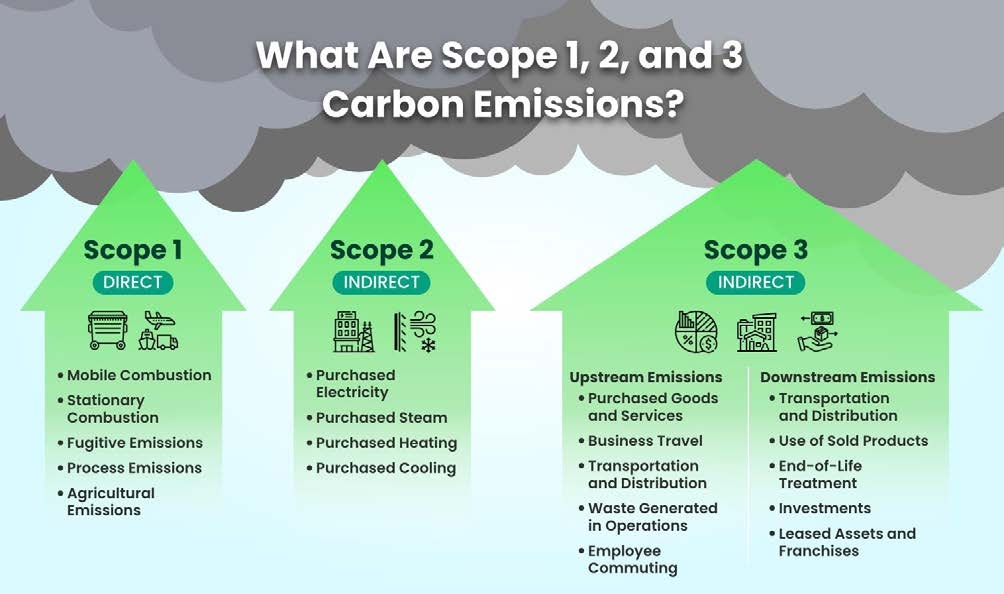 What Are Scope 1, 2, and 3 Carbon Emissions?

Scope 1
DIRECT

• Mobile Combustion
• Stationary Combustion
• Fugitive Emissions
• Process Emissions
• Agricultural Emissions

Scope 2
INDIRECT

• Purchased Electricity
• Purchased Steam
• Purchased Heating
• Purchased Cooling

Scope 3
INDIRECT

Upstream Emissions
• Purchased Goods and Services
• Business Travel
• Transportation and Distribution
• Waste Generated in Operations
• Employee Commuting

Downstream Emissions
• Transportation and Distribution
• Use of Sold Products
• End-of-Life Treatment
• Investments
• Leased Assets and Franchises